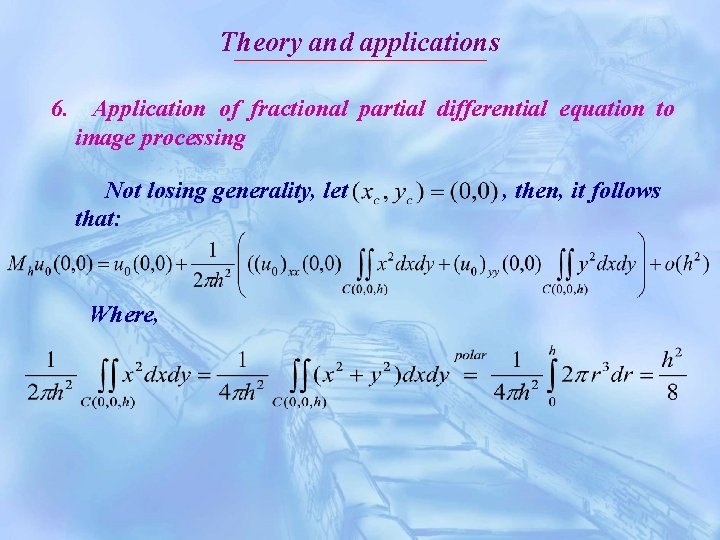 Theory and applications

6. Application of fractional partial differential equation to image processing

Not losing generality, let $(x_c, y_c) = (0,0)$, then, it follows that:

$M_h u_0(0,0) = u_0(0,0) + \frac{1}{2\pi h^2}\left( ((u_0)_{xx}(0,0) \iint_{C(0,0,h)} x^2 dxdy + (u_0)_{yy}(0,0) \iint_{C(0,0,h)} y^2 dxdy \right) + o(h^2)$

Where,

$\frac{1}{2\pi h^2} \iint_{C(0,0,h)} x^2 dxdy = \frac{1}{4\pi h^2} \iint_{C(0,0,h)} (x^2 + y^2) dxdy \overset{polar}{=} \frac{1}{4\pi h^2} \int_0^h 2\pi r^3 dr = \frac{h^2}{8}$